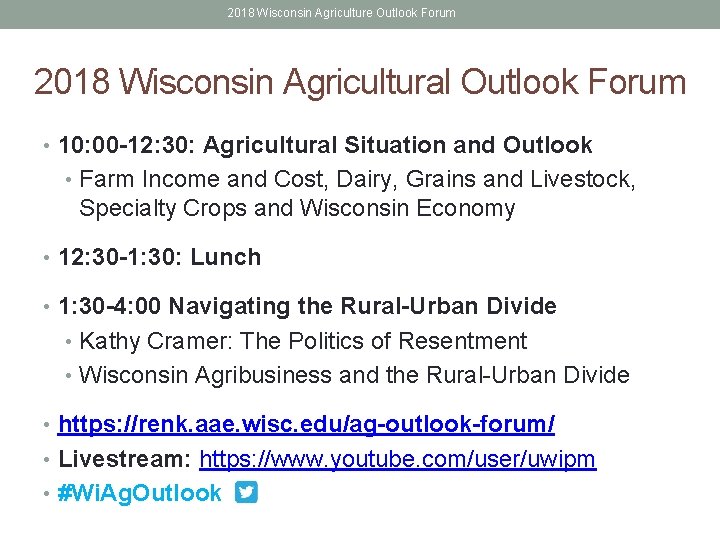 2018 Wisconsin Agriculture Outlook Forum

2018 Wisconsin Agricultural Outlook Forum

• 10:00-12:30: Agricultural Situation and Outlook
  • Farm Income and Cost, Dairy, Grains and Livestock, Specialty Crops and Wisconsin Economy

• 12:30-1:30: Lunch

• 1:30-4:00 Navigating the Rural-Urban Divide
  • Kathy Cramer: The Politics of Resentment
  • Wisconsin Agribusiness and the Rural-Urban Divide

• https://renk.aae.wisc.edu/ag-outlook-forum/
• Livestream: https://www.youtube.com/user/uwipm
• #WiAgOutlook